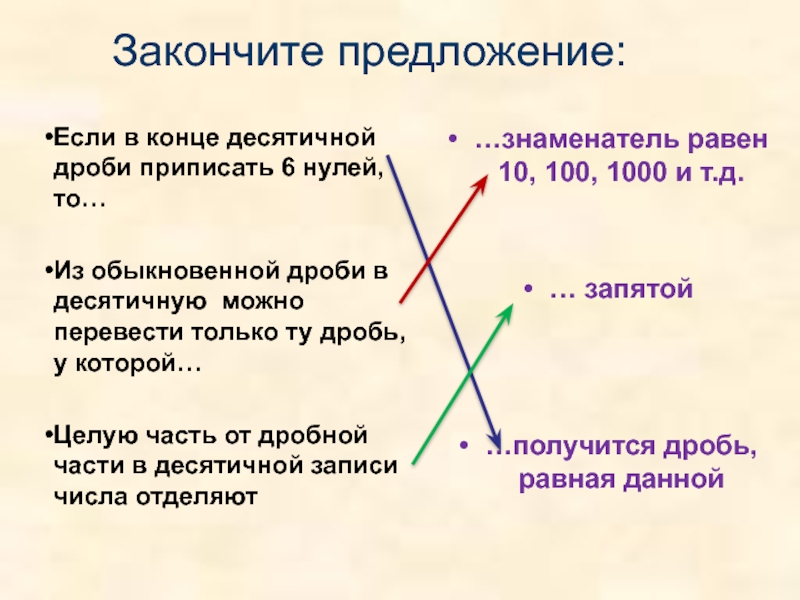 Закончите предложение:

•Если в конце десятичной дроби приписать 6 нулей, то…

•Из обыкновенной дроби в десятичную можно перевести только ту дробь, у которой…

•Целую часть от дробной части в десятичной записи числа отделяют

• …знаменатель равен 10, 100, 1000 и т.д.

• … запятой

• …получится дробь, равная данной